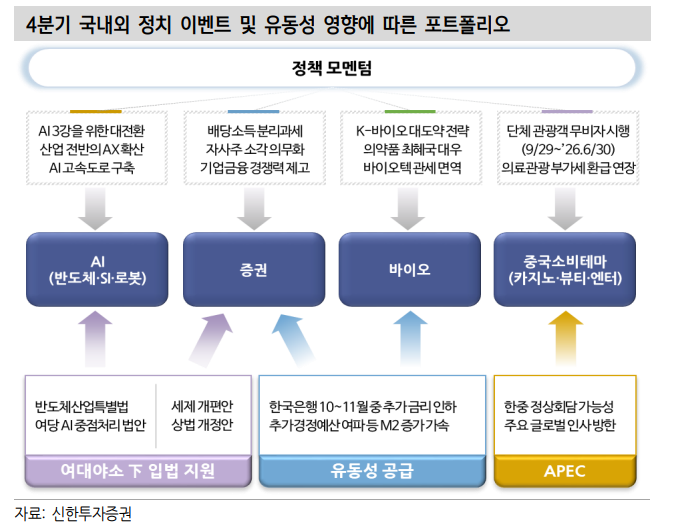 4분기 국내외 정치 이벤트 및 유동성 영향에 따른 포트폴리오

정책 모멘텀

AI 3강을 위한 대전환
산업 전반의 AX 확산
AI 고속도로 구축

배당소득 분리과세
자사주 소각 의무화
기업금융 경쟁력 제고

K-바이오 대도약 전략
의약품 최혜국 대우
바이오텍 관세 면역

단체 관광객 무비자 시행
(9/29~'26.6/30)
의료관광 부가세 환급 연장

AI
(반도체·SI·로봇)

증권

바이오

중국소비테마
(카지노·뷰티·엔터)

반도체산업특별법
여당 AI 중점처리 법안

세제 개편안
상법 개정안

여대야소 下 입법 지원

한국은행 10~11월 중 추가 금리 인하
추가경정예산 여파 등 M2 증가 가속

유동성 공급

한중 정상회담 가능성
주요 글로벌 인사 방한

APEC

자료: 신한투자증권